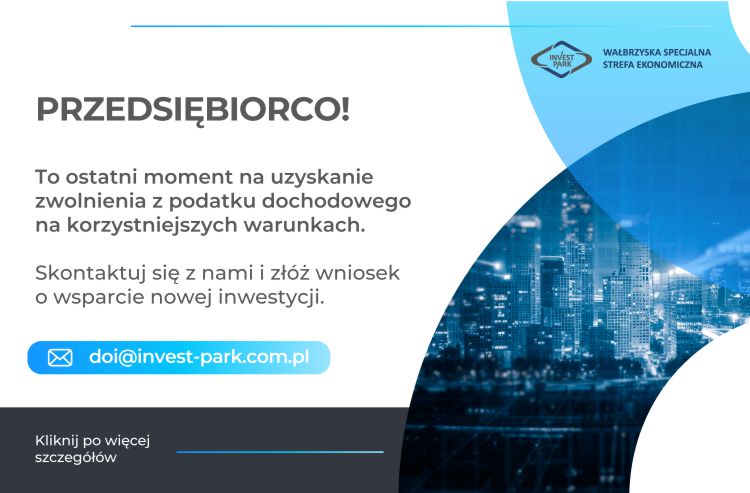 INVEST PARK

WAŁBRZYSKA SPECJALNA STREFA EKONOMICZNA

PRZEDSIĘBIORCO!

To ostatni moment na uzyskanie zwolnienia z podatku dochodowego na korzystniejszych warunkach.

Skontaktuj się z nami i złóż wniosek o wsparcie nowej inwestycji.

doi@invest-park.com.pl

Kliknij po więcej szczegółów